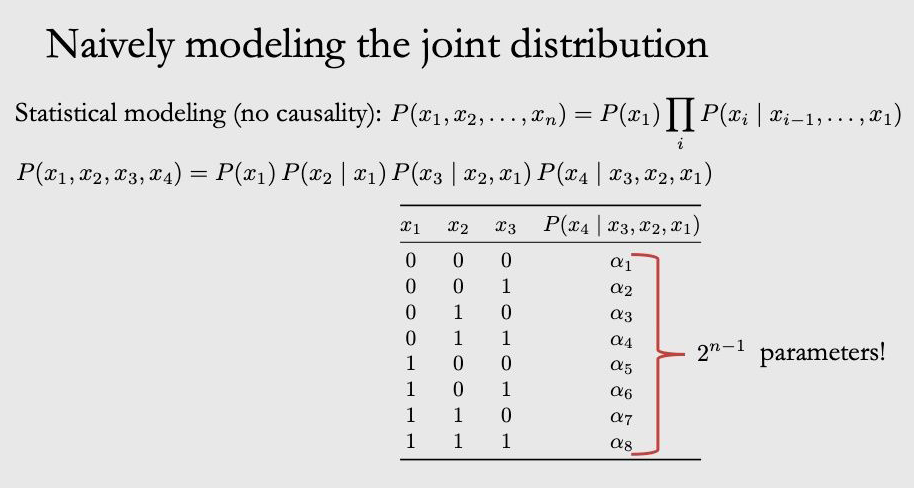 Naively modeling the joint distribution

Statistical modeling (no causality): $P(x_1, x_2, \ldots, x_n) = P(x_1) \prod_i P(x_i \mid x_{i-1}, \ldots, x_1)$

$P(x_1, x_2, x_3, x_4) = P(x_1)\, P(x_2 \mid x_1)\, P(x_3 \mid x_2, x_1)\, P(x_4 \mid x_3, x_2, x_1)$

| $x_1$ | $x_2$ | $x_3$ | $P(x_4 \mid x_3, x_2, x_1)$ |
|---|---|---|---|
| 0 | 0 | 0 | $\alpha_1$ |
| 0 | 0 | 1 | $\alpha_2$ |
| 0 | 1 | 0 | $\alpha_3$ |
| 0 | 1 | 1 | $\alpha_4$ |
| 1 | 0 | 0 | $\alpha_5$ |
| 1 | 0 | 1 | $\alpha_6$ |
| 1 | 1 | 0 | $\alpha_7$ |
| 1 | 1 | 1 | $\alpha_8$ |

$2^{n-1}$ parameters!